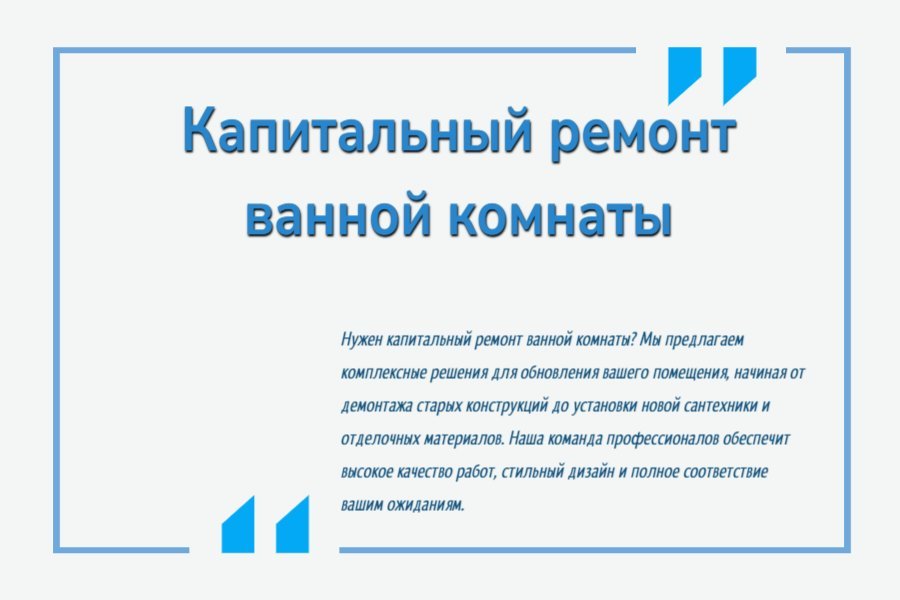 Капитальный ремонт ванной комнаты

Нужен капитальный ремонт ванной комнаты? Мы предлагаем комплексные решения для обновления вашего помещения, начиная от демонтажа старых конструкций до установки новой сантехники и отделочных материалов. Наша команда профессионалов обеспечит высокое качество работ, стильный дизайн и полное соответствие вашим ожиданиям.